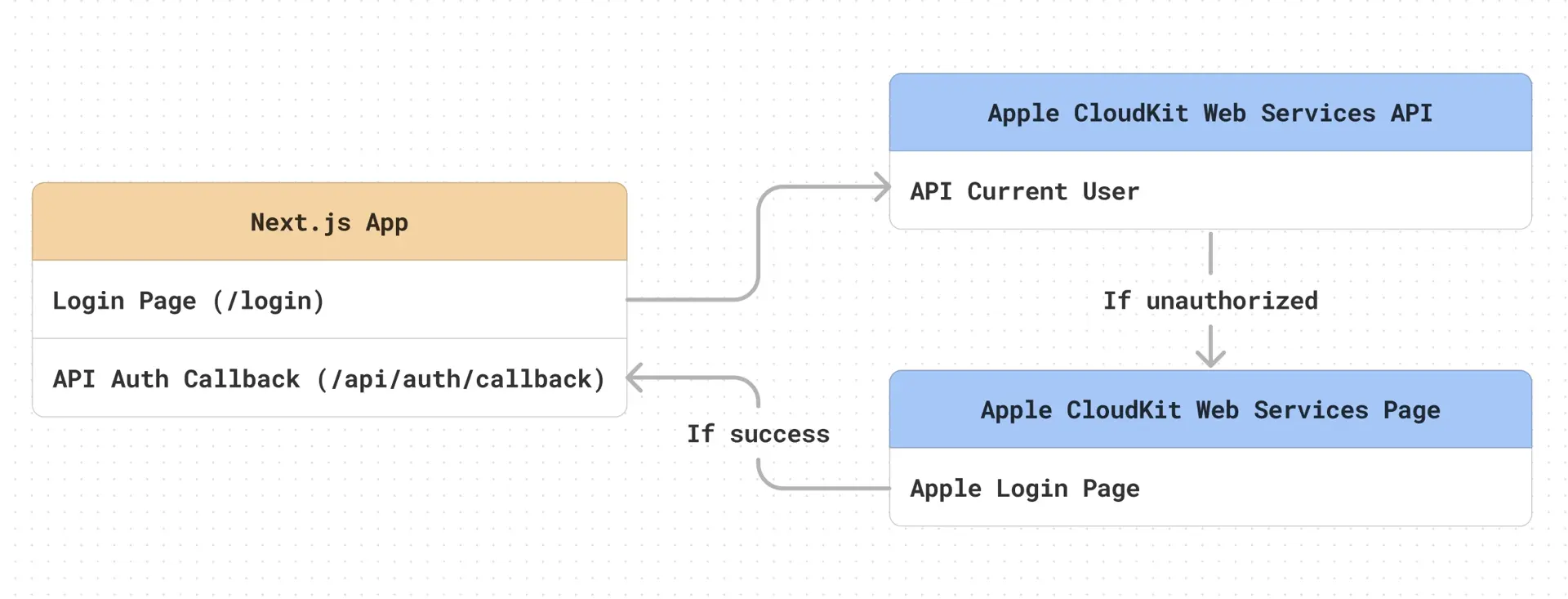 Next.js App

Login Page (/login)

API Auth Callback (/api/auth/callback)

Apple CloudKit Web Services API

API Current User

If unauthorized

Apple CloudKit Web Services Page

Apple Login Page

If success